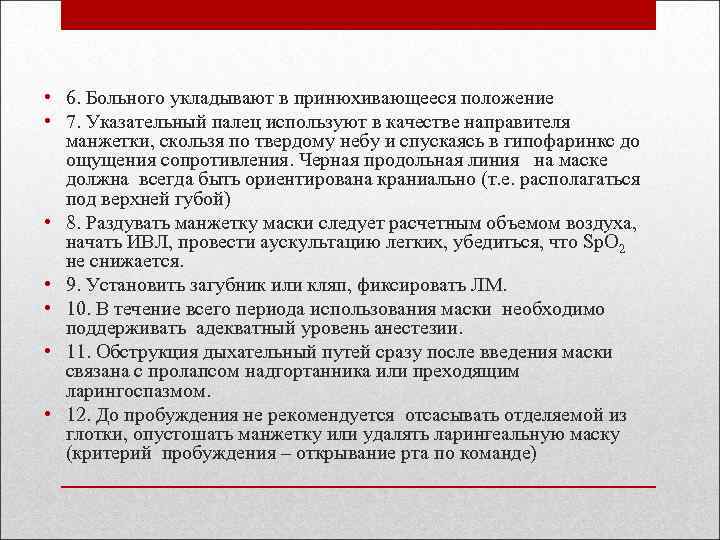 • 6. Больного укладывают в принюхивающееся положение

• 7. Указательный палец используют в качестве направителя манжетки, скользя по твердому небу и спускаясь в гипофаринкс до ощущения сопротивления. Черная продольная линия на маске должна всегда быть ориентирована краниально (т.е. располагаться под верхней губой)

• 8. Раздувать манжетку маски следует расчетным объемом воздуха, начать ИВЛ, провести аускультацию легких, убедиться, что $SpO_2$ не снижается.

• 9. Установить загубник или кляп, фиксировать ЛМ.

• 10. В течение всего периода использования маски необходимо поддерживать адекватный уровень анестезии.

• 11. Обструкция дыхательный путей сразу после введения маски связана с пролапсом надгортанника или преходящим ларингоспазмом.

• 12. До пробуждения не рекомендуется отсасывать отделяемой из глотки, опустошать манжетку или удалять ларингеальную маску (критерий пробуждения – открывание рта по команде)